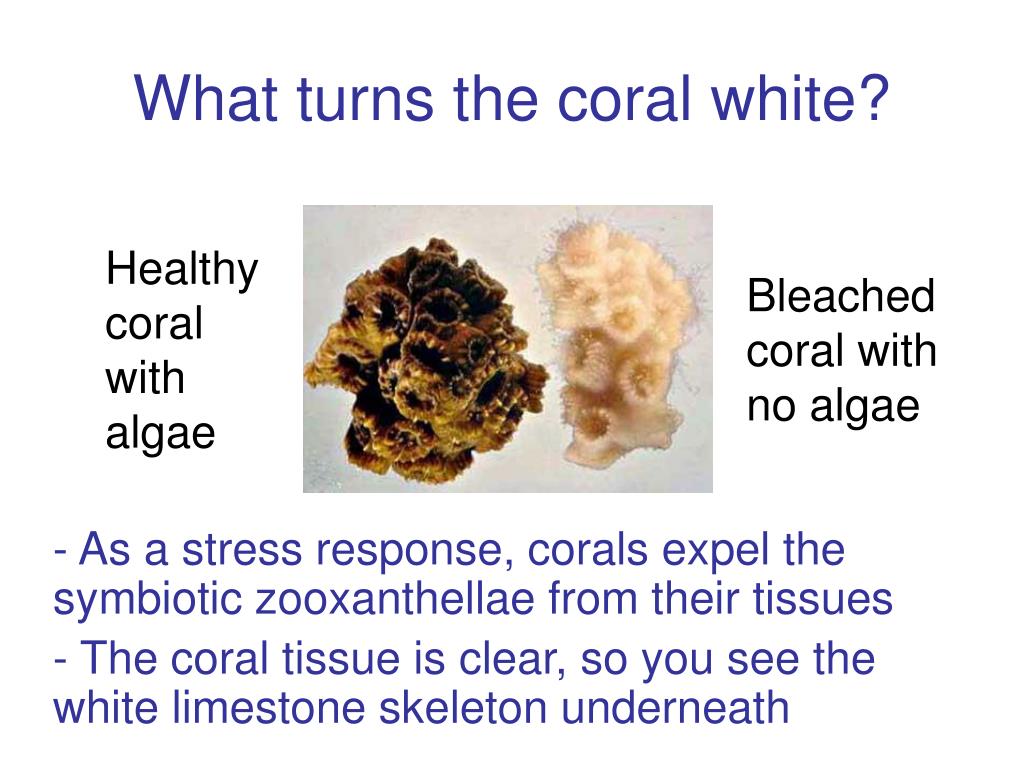 What turns the coral white?

Healthy coral with algae

Bleached coral with no algae

- As a stress response, corals expel the symbiotic zooxanthellae from their tissues

- The coral tissue is clear, so you see the white limestone skeleton underneath